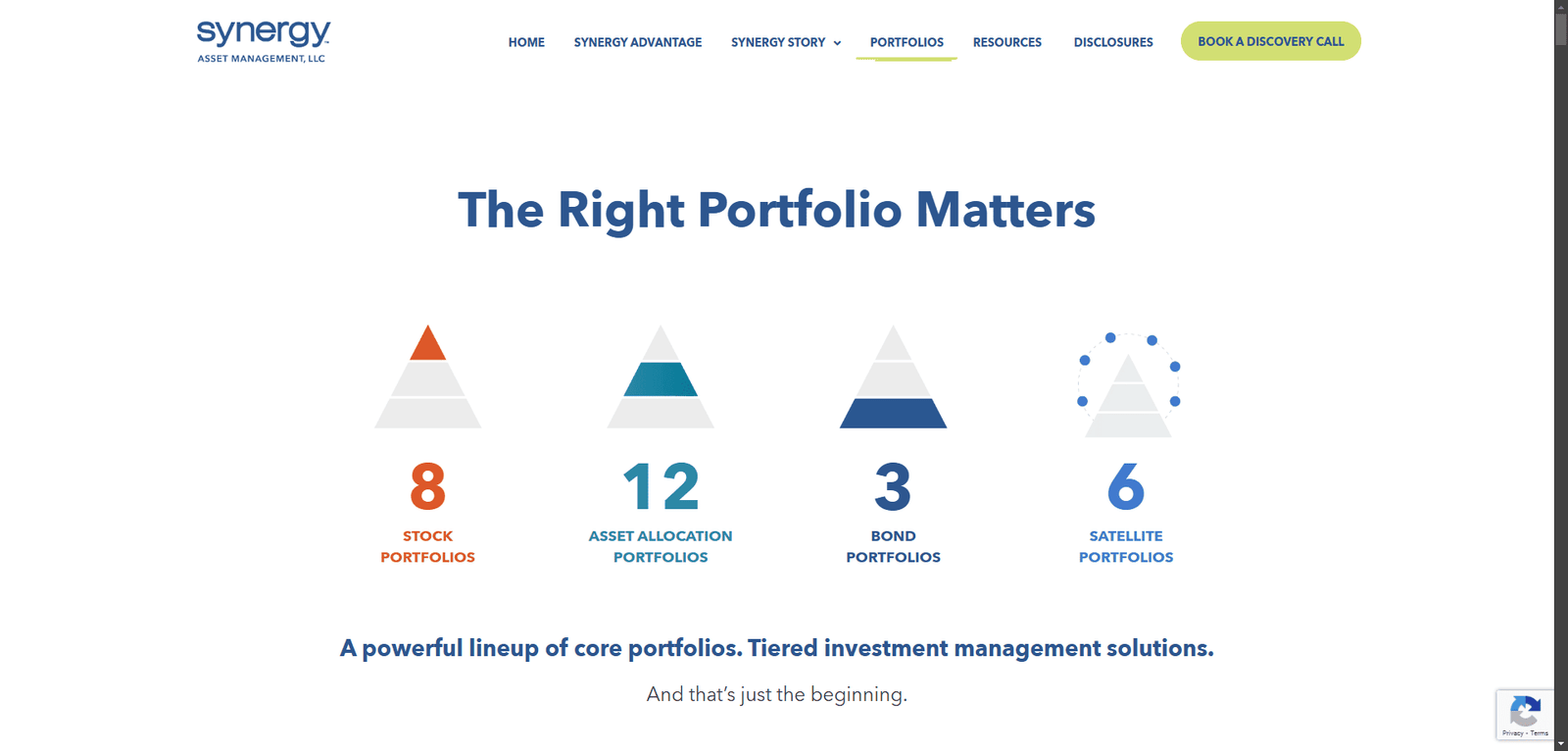 synergy
ASSET MANAGEMENT, LLC

HOME SYNERGY ADVANTAGE SYNERGY STORY PORTFOLIOS RESOURCES DISCLOSURES BOOK A DISCOVERY CALL

The Right Portfolio Matters

8
STOCK PORTFOLIOS

12
ASSET ALLOCATION PORTFOLIOS

3
BOND PORTFOLIOS

6
SATELLITE PORTFOLIOS

A powerful lineup of core portfolios. Tiered investment management solutions.

And that's just the beginning.

Privacy - Terms